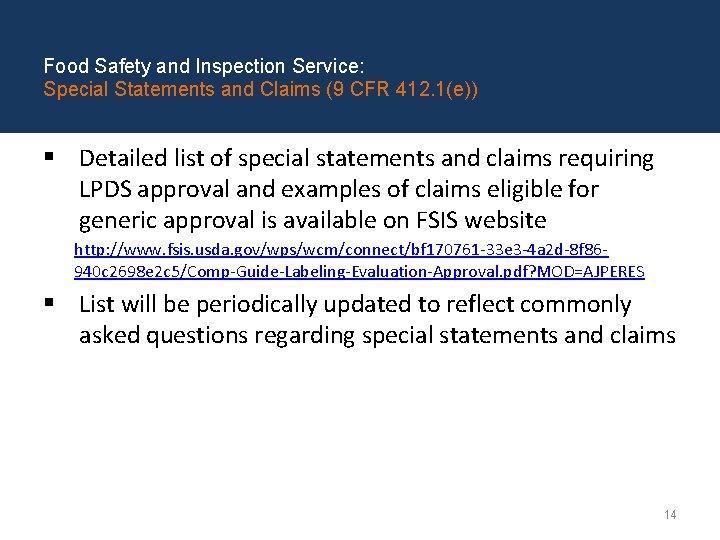 Food Safety and Inspection Service:
Special Statements and Claims (9 CFR 412.1(e))

▪ Detailed list of special statements and claims requiring LPDS approval and examples of claims eligible for generic approval is available on FSIS website

http://www.fsis.usda.gov/wps/wcm/connect/bf170761-33e3-4a2d-8f86-940c2698e2c5/Comp-Guide-Labeling-Evaluation-Approval.pdf?MOD=AJPERES

▪ List will be periodically updated to reflect commonly asked questions regarding special statements and claims

14